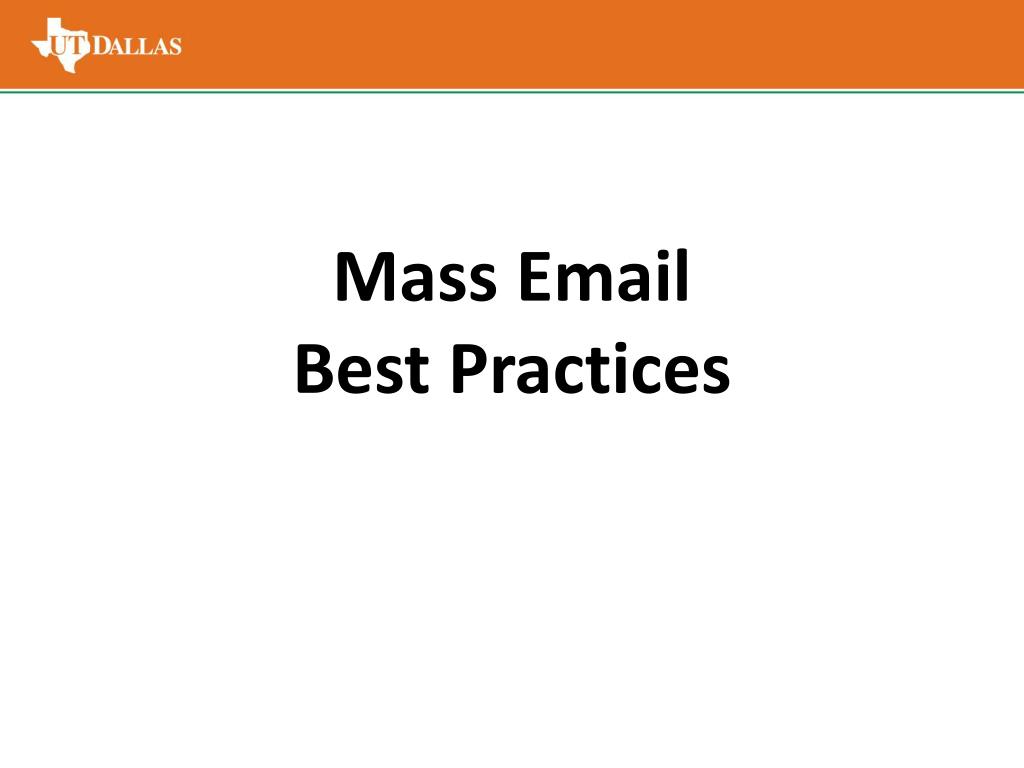 UT DALLAS

Mass Email
Best Practices